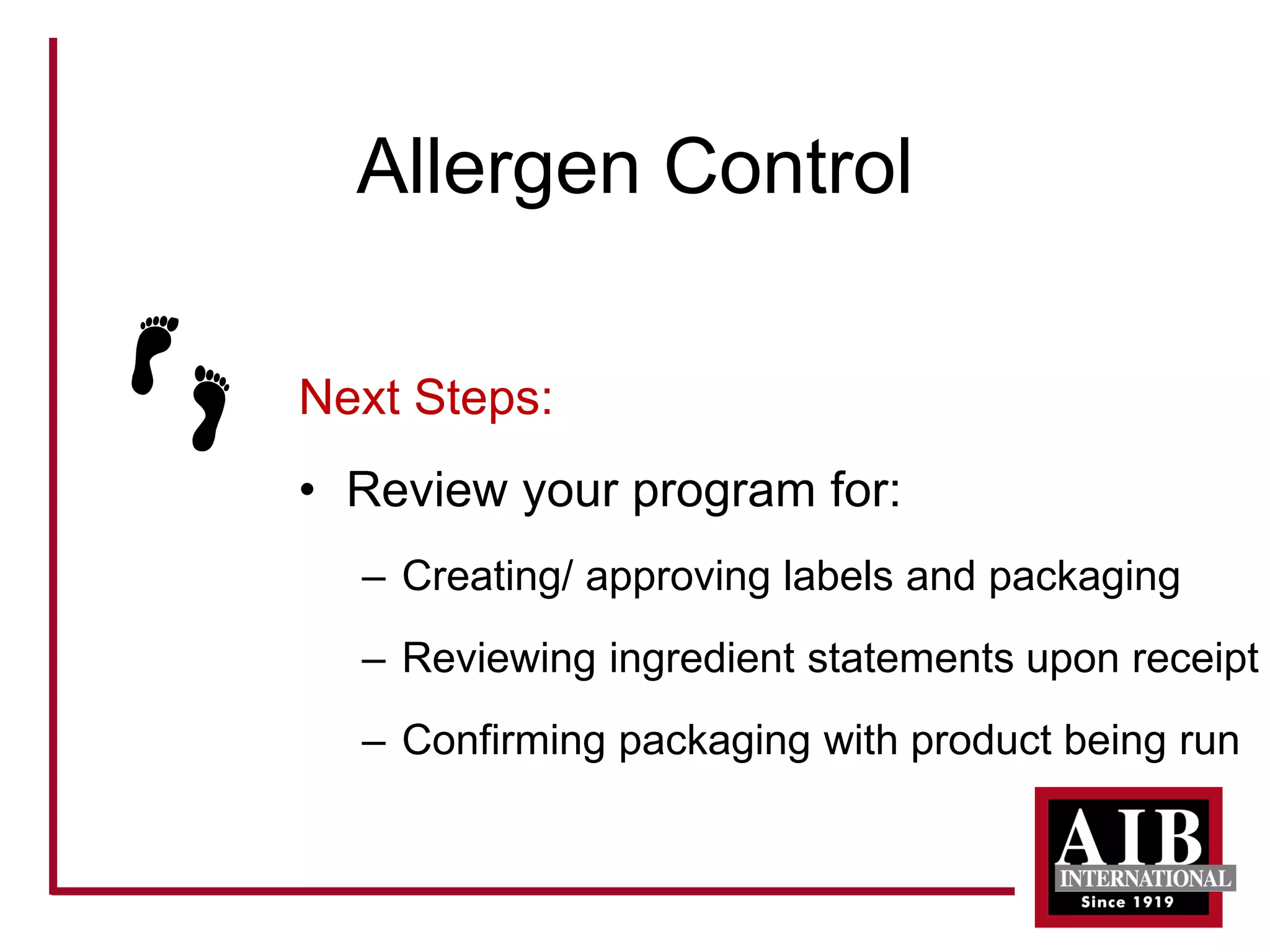 Allergen Control

Next Steps:

• Review your program for:

– Creating/ approving labels and packaging

– Reviewing ingredient statements upon receipt

– Confirming packaging with product being run

AIB
INTERNATIONAL
Since 1919